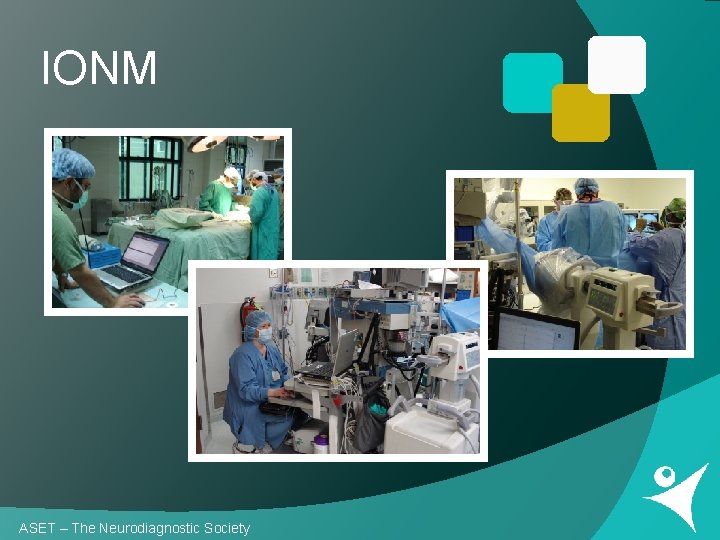 IONM

ASET – The Neurodiagnostic Society